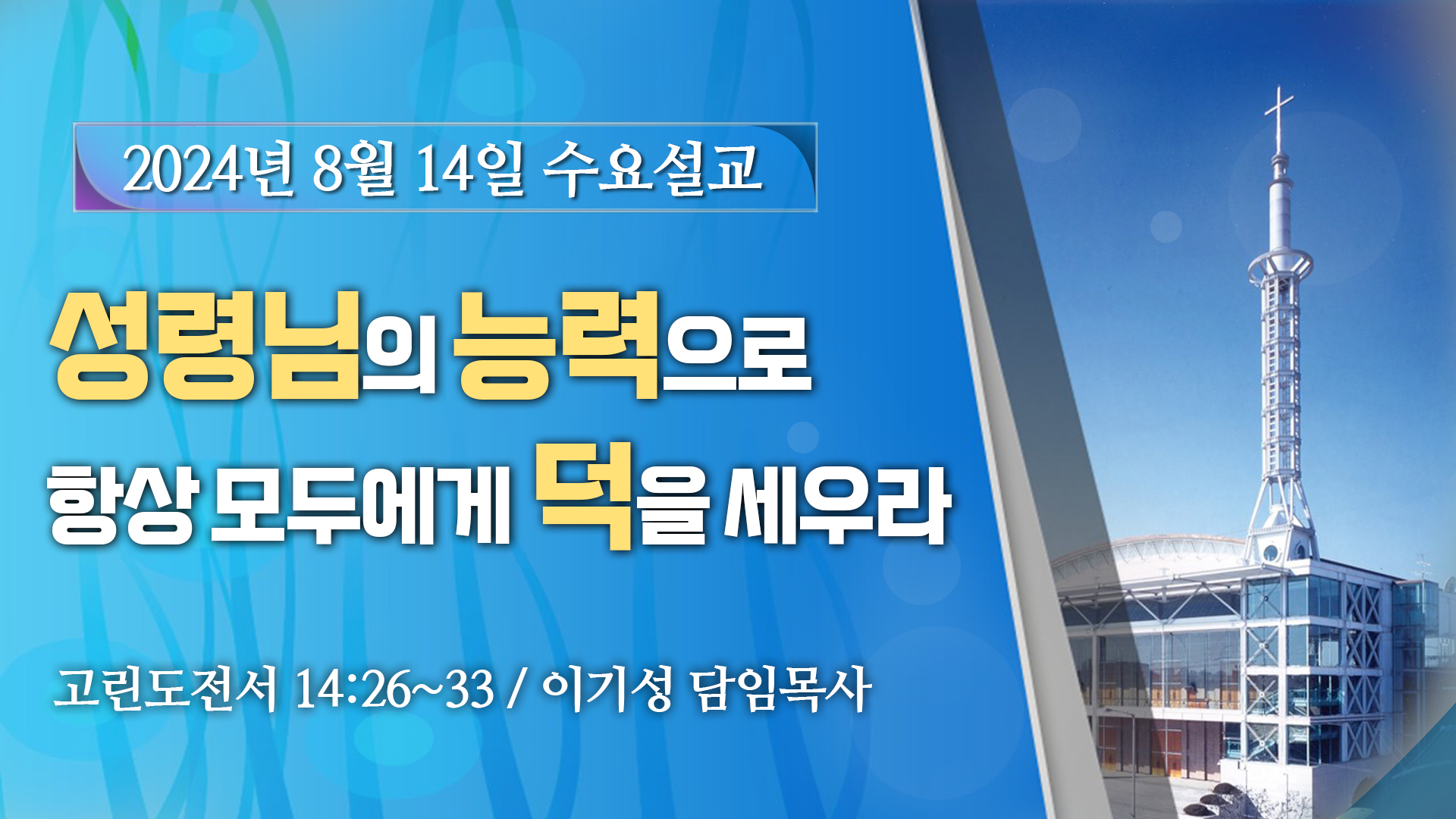 2024년 8월 14일 수요설교

성령님의 능력으로
항상 모두에게 덕을 세우라

고린도전서 14:26~33 / 이기성 담임목사